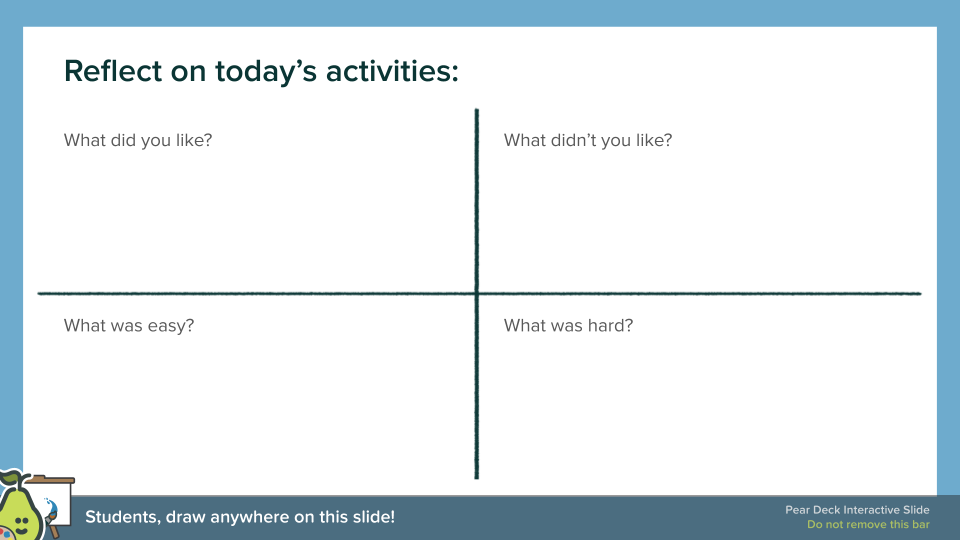 Reflect on today's activities:

What did you like?

What didn't you like?

What was easy?

What was hard?

Students, draw anywhere on this slide!

Pear Deck Interactive Slide
Do not remove this bar